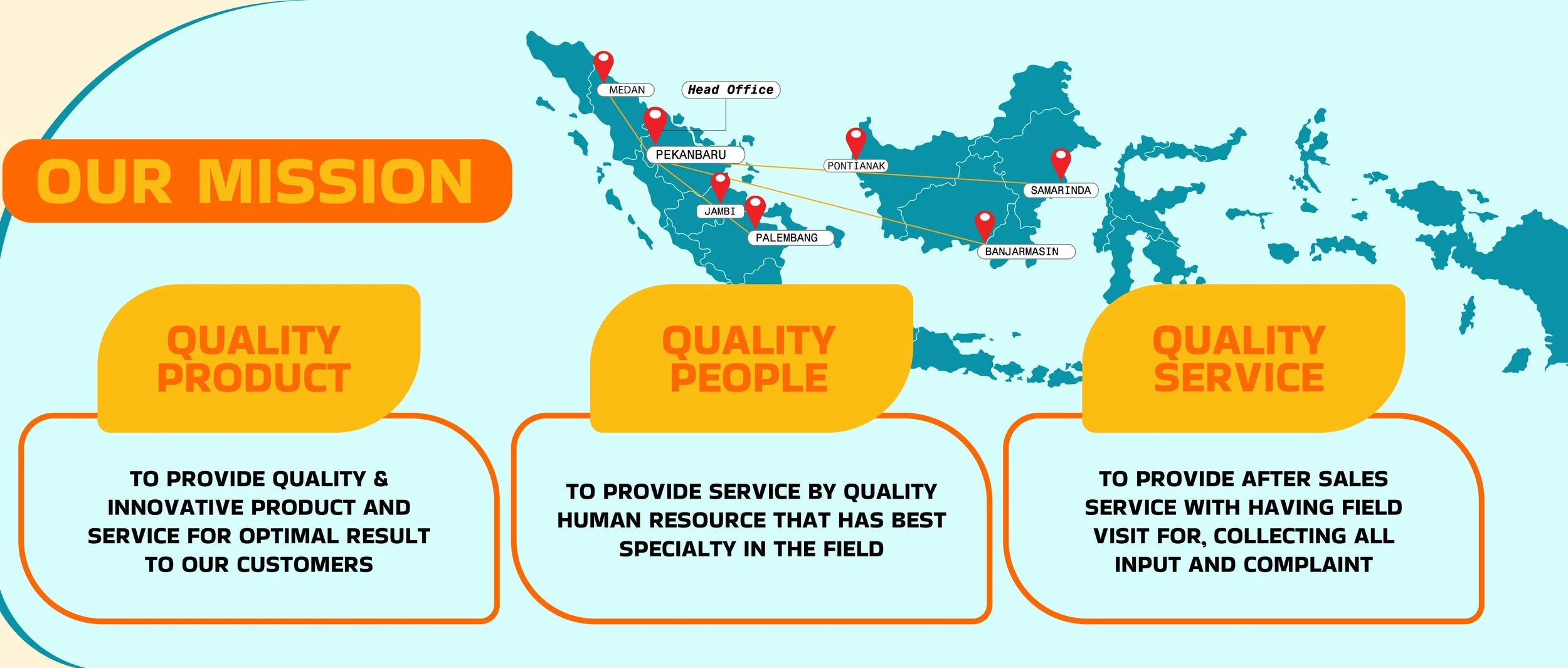 OUR MISSION

MEDAN

Head Office

PEKANBARU

PONTIANAK

SAMARINDA

JAMBI

PALEMBANG

BANJARMASIN

QUALITY PRODUCT

TO PROVIDE QUALITY & INNOVATIVE PRODUCT AND SERVICE FOR OPTIMAL RESULT TO OUR CUSTOMERS

QUALITY PEOPLE

TO PROVIDE SERVICE BY QUALITY HUMAN RESOURCE THAT HAS BEST SPECIALTY IN THE FIELD

QUALITY SERVICE

TO PROVIDE AFTER SALES SERVICE WITH HAVING FIELD VISIT FOR, COLLECTING ALL INPUT AND COMPLAINT